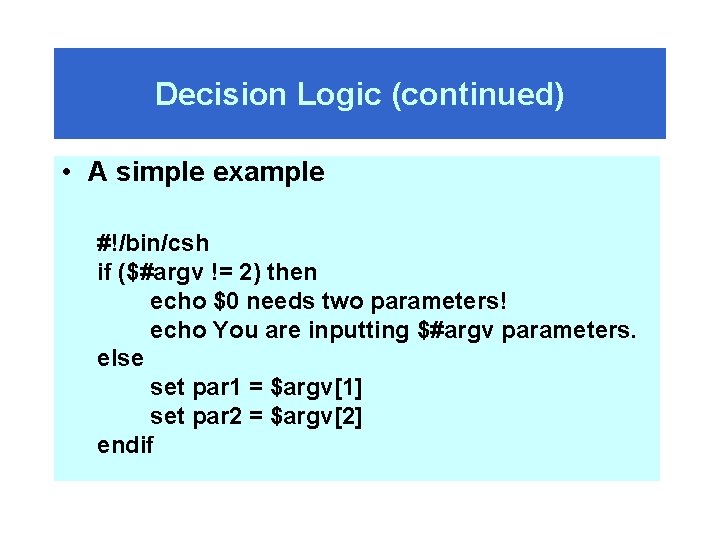 Decision Logic (continued)

• A simple example

#!/bin/csh
if ($#argv != 2) then
echo $0 needs two parameters!
echo You are inputting $#argv parameters.
else
set par1 = $argv[1]
set par2 = $argv[2]
endif